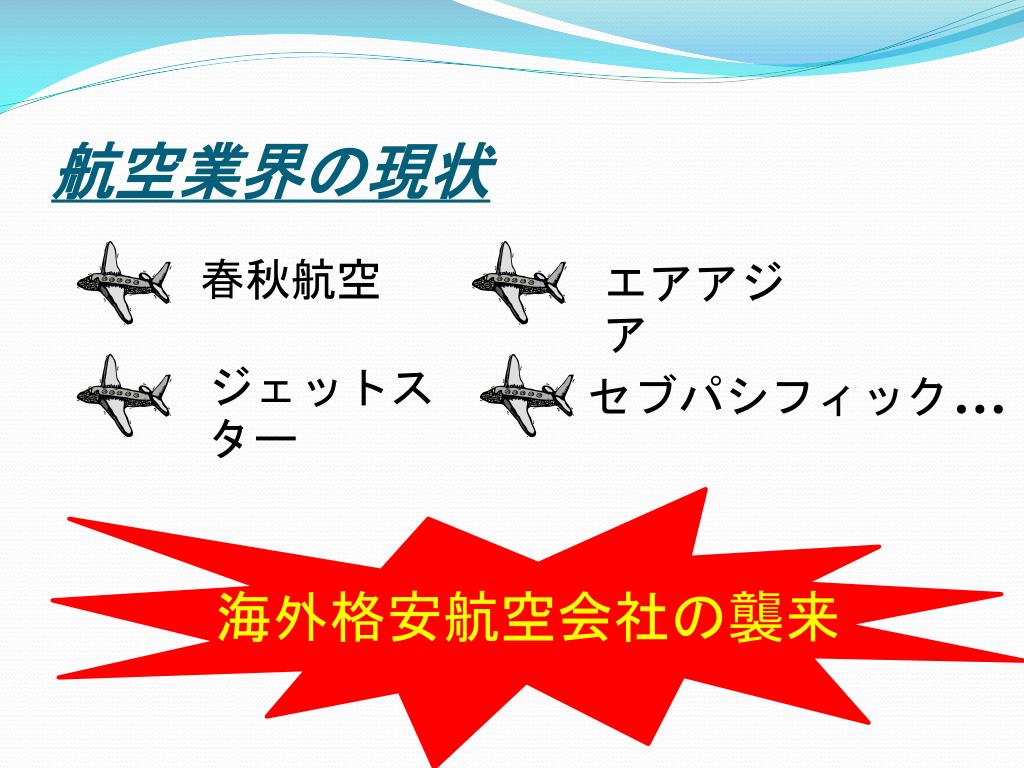 航空業界の現状

春秋航空

エアアジア

ジェットスター

セブパシフィック…

海外格安航空会社の襲来